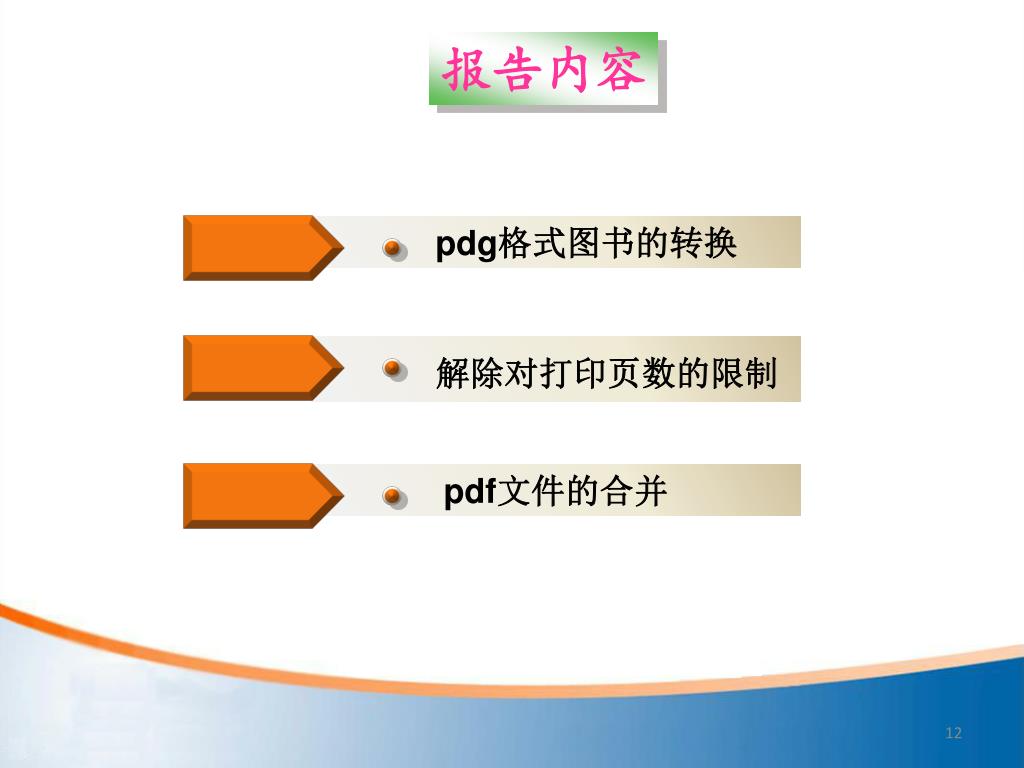 报告内容

pdg格式图书的转换

解除对打印页数的限制

pdf文件的合并

12